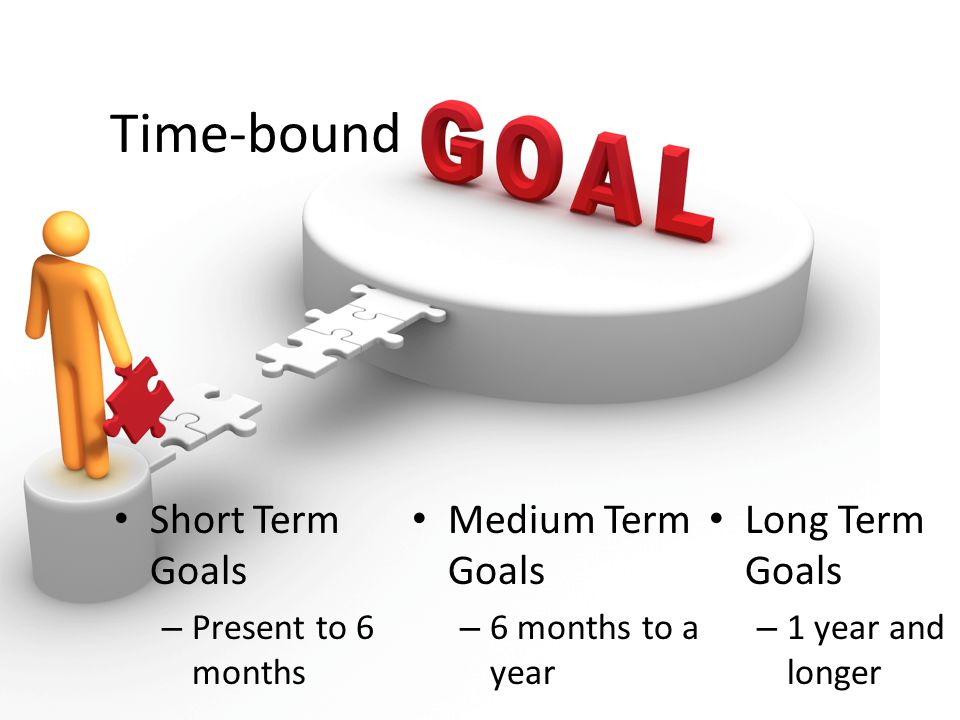 Time-bound GOAL

• Short Term Goals
– Present to 6 months

• Medium Term Goals
– 6 months to a year

• Long Term Goals
– 1 year and longer